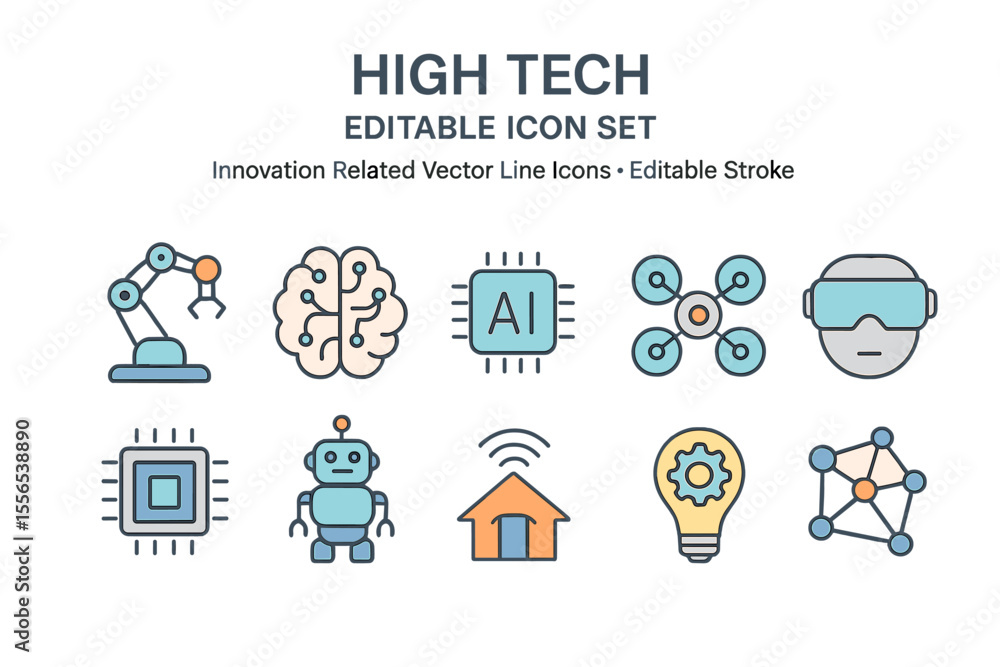 HIGH TECH
EDITABLE ICON SET
Innovation Related Vector Line Icons • Editable Stroke

AI

Adobe Stock | #1556538890